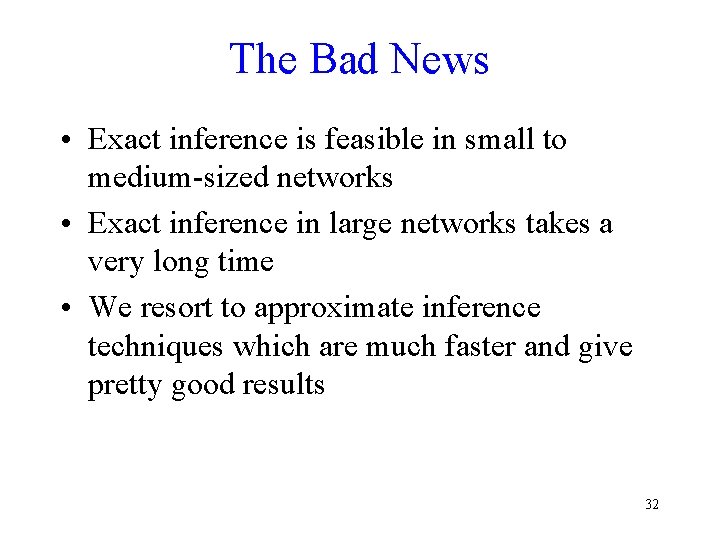 The Bad News

• Exact inference is feasible in small to medium-sized networks

• Exact inference in large networks takes a very long time

• We resort to approximate inference techniques which are much faster and give pretty good results

32